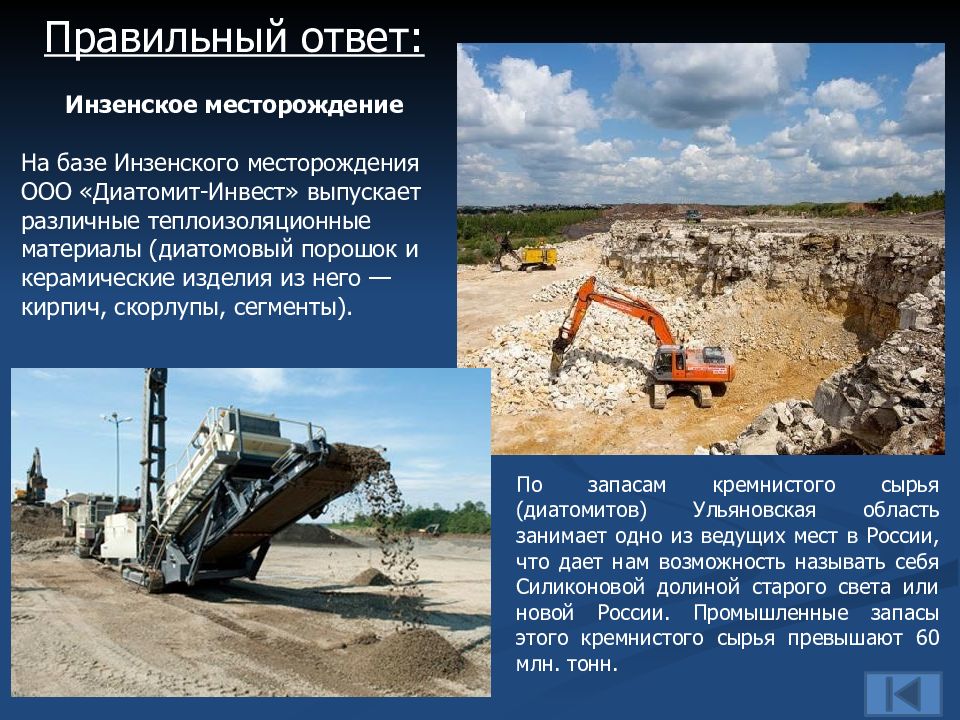 Правильный ответ:

Инзенское месторождение

На базе Инзенского месторождения ООО «Диатомит-Инвест» выпускает различные теплоизоляционные материалы (диатомовый порошок и керамические изделия из него — кирпич, скорлупы, сегменты).

По запасам кремнистого сырья (диатомитов) Ульяновская область занимает одно из ведущих мест в России, что дает нам возможность называть себя Силиконовой долиной старого света или новой России. Промышленные запасы этого кремнистого сырья превышают 60 млн. тонн.